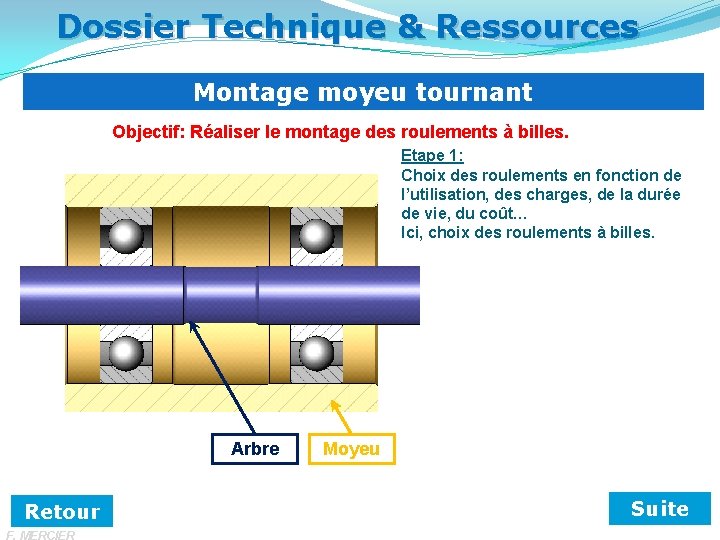 Dossier Technique & Ressources

Montage moyeu tournant

Objectif: Réaliser le montage des roulements à billes.

Etape 1:
Choix des roulements en fonction de l'utilisation, des charges, de la durée de vie, du coût...
Ici, choix des roulements à billes.

Arbre

Moyeu

Retour

Suite

F. MERCIER